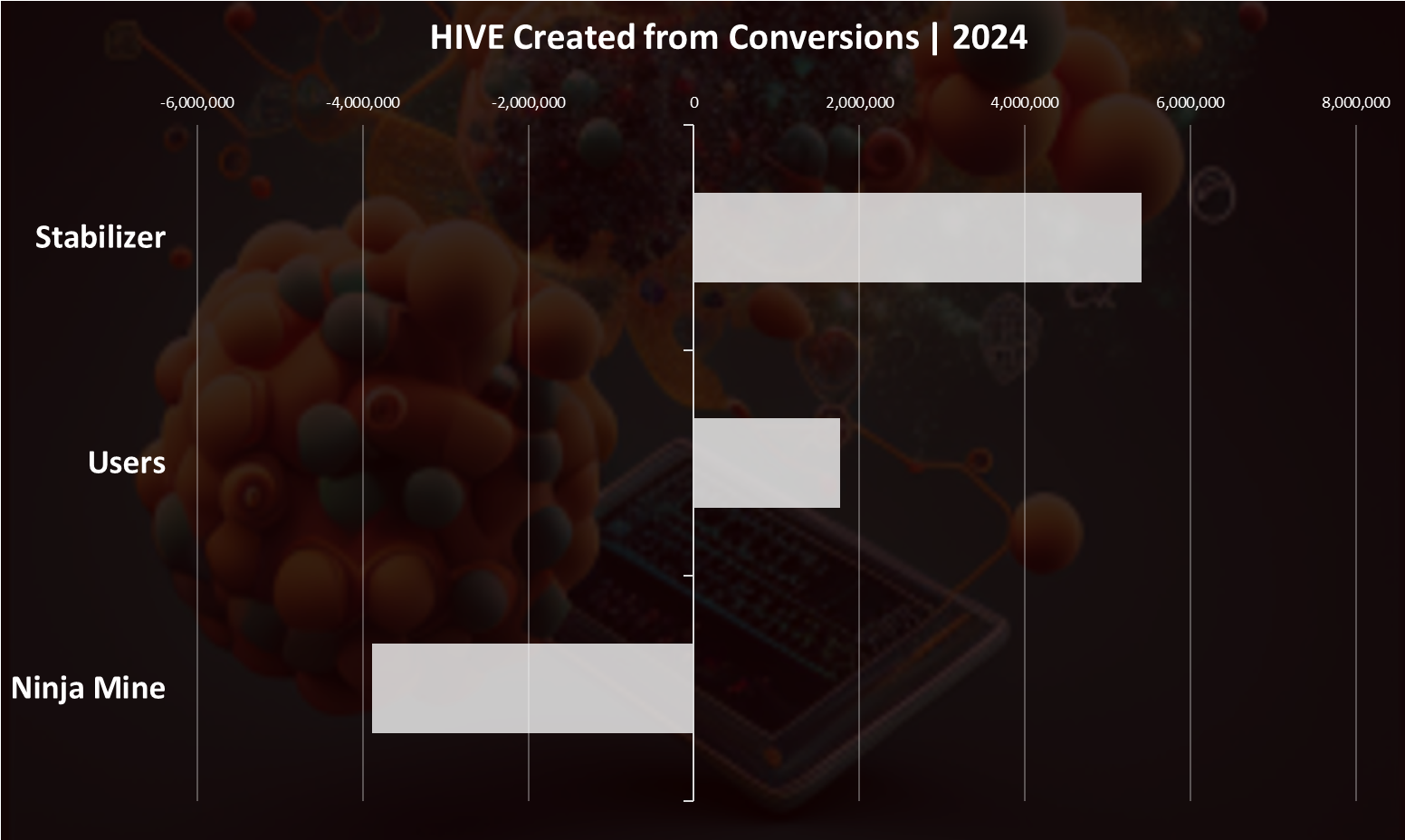 HIVE Created from Conversions | 2024

-6,000,000
-4,000,000
-2,000,000
0
2,000,000
4,000,000
6,000,000
8,000,000

Stabilizer

Users

Ninja Mine